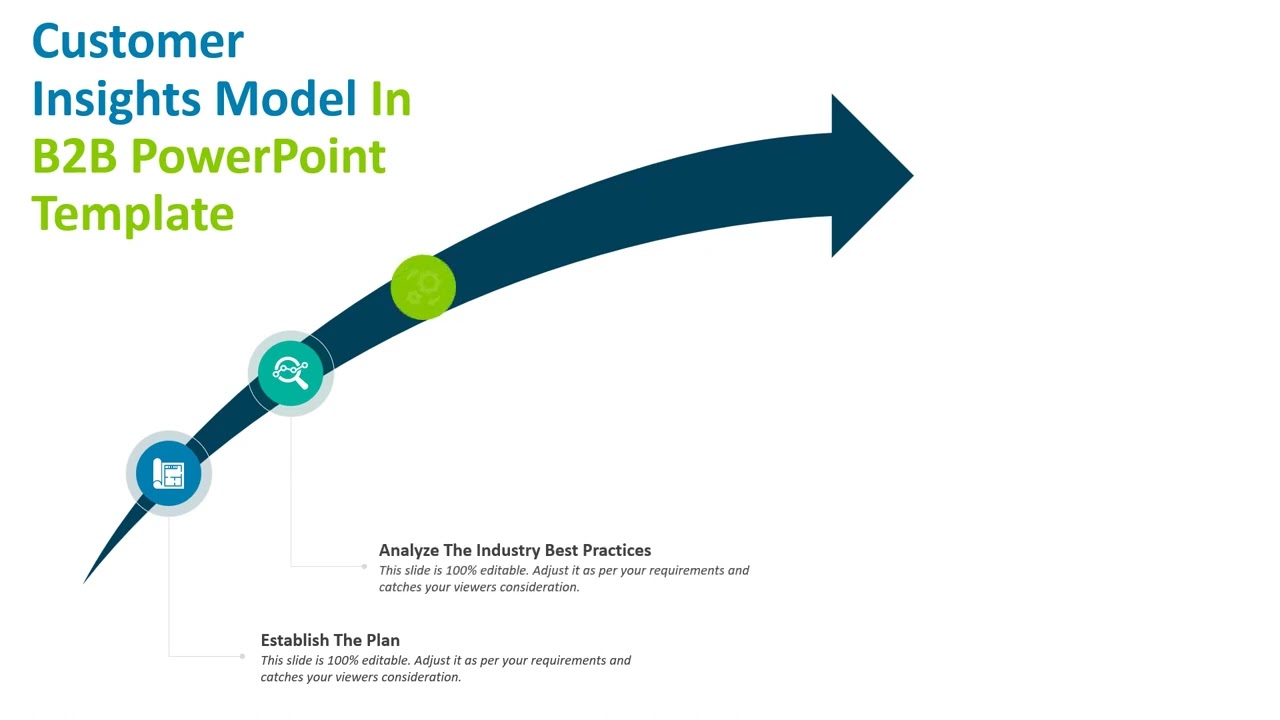 Customer Insights Model In B2B PowerPoint Template

Analyze The Industry Best Practices
This slide is 100% editable. Adjust it as per your requirements and catches your viewers consideration.

Establish The Plan
This slide is 100% editable. Adjust it as per your requirements and catches your viewers consideration.